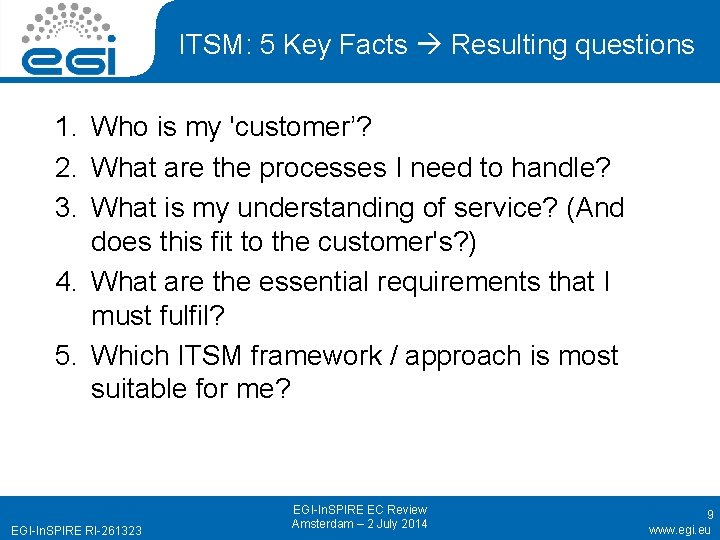 egi

ITSM: 5 Key Facts → Resulting questions

1. Who is my 'customer’?
2. What are the processes I need to handle?
3. What is my understanding of service? (And does this fit to the customer's?)
4. What are the essential requirements that I must fulfil?
5. Which ITSM framework / approach is most suitable for me?

EGI-InSPIRE RI-261323

EGI-InSPIRE EC Review
Amsterdam – 2 July 2014

9
www.egi.eu